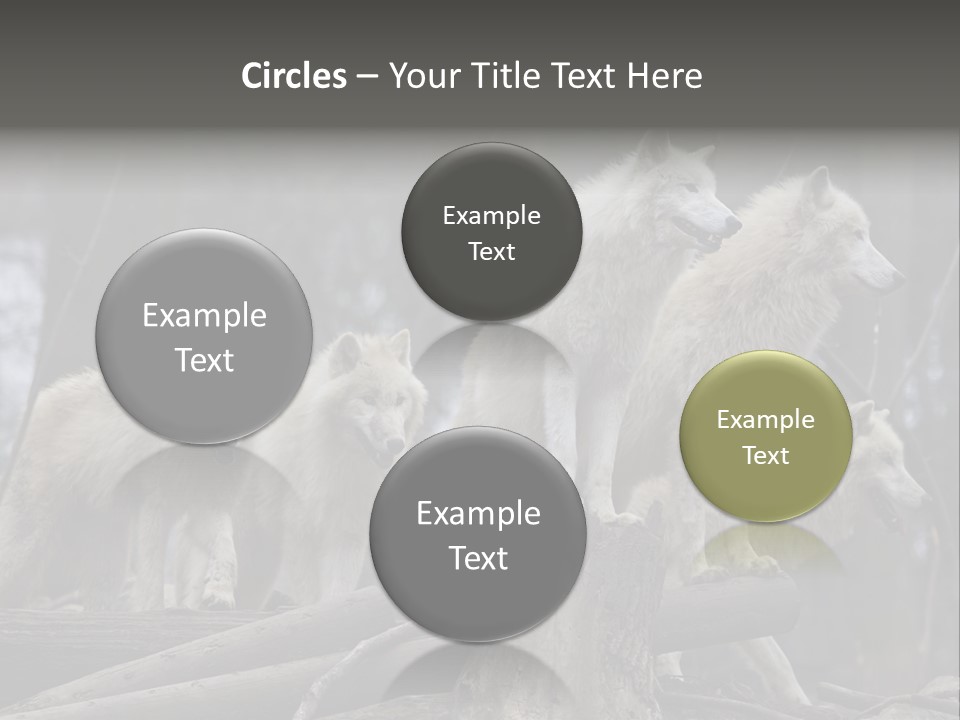 Circles – Your Title Text Here

Example Text

Example Text

Example Text

Example Text